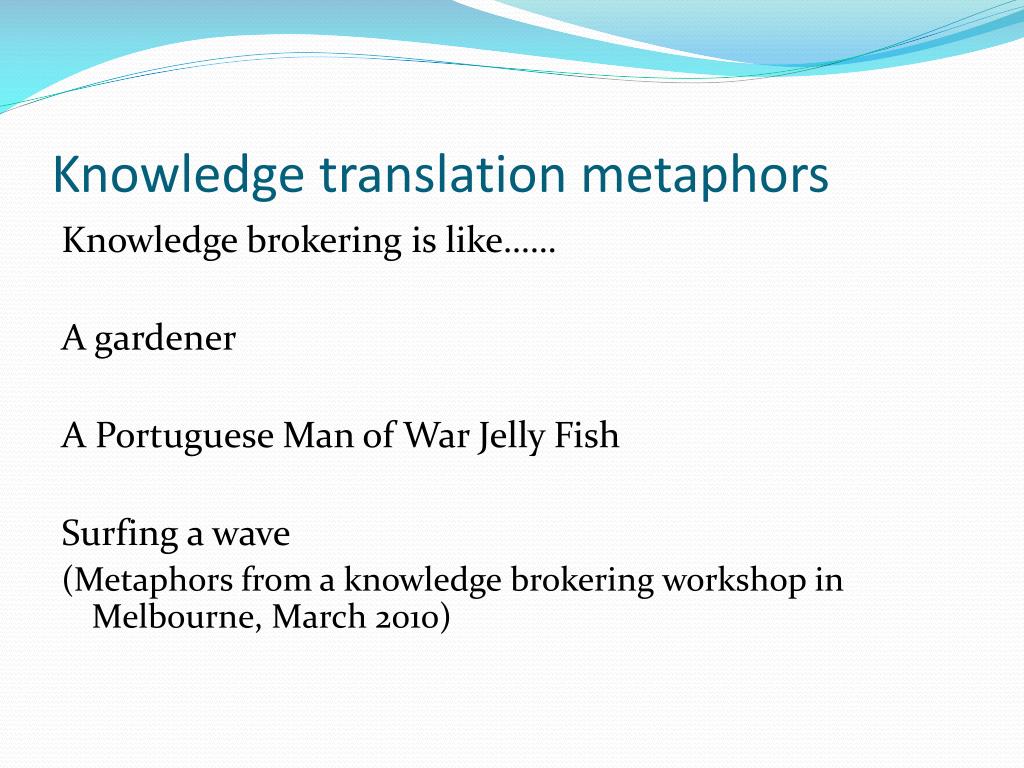 Knowledge translation metaphors

Knowledge brokering is like……

A gardener

A Portuguese Man of War Jelly Fish

Surfing a wave
(Metaphors from a knowledge brokering workshop in Melbourne, March 2010)